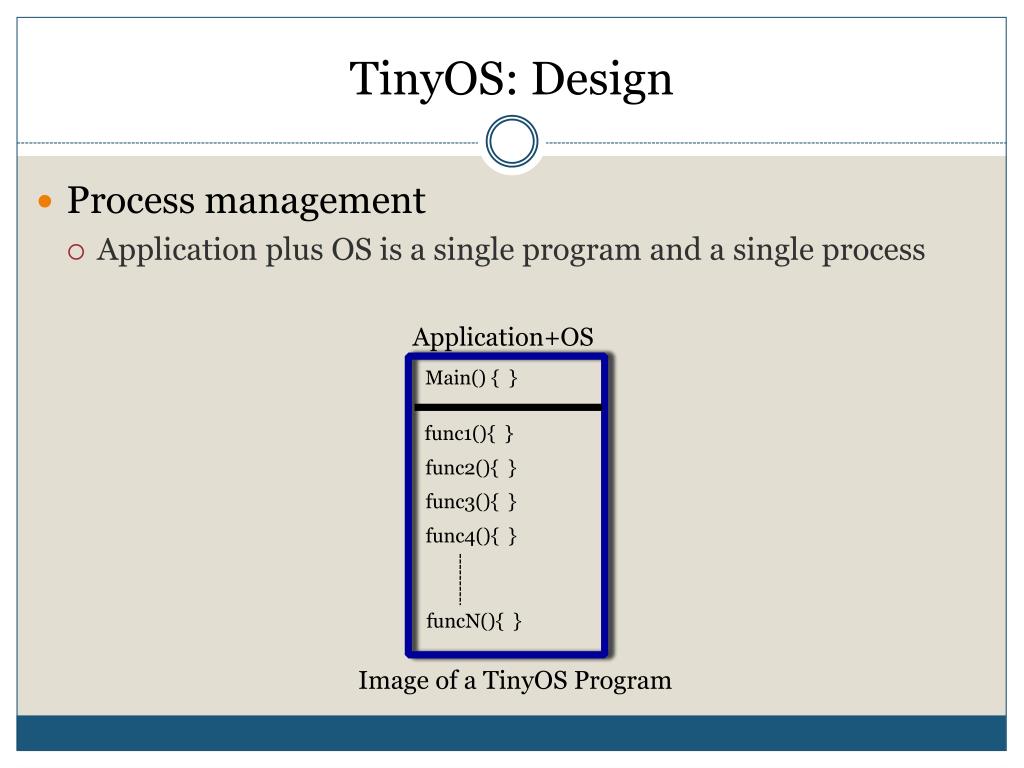 TinyOS: Design

Process management

Application plus OS is a single program and a single process

Application+OS

Main() { }

func1(){ }

func2(){ }

func3(){ }

func4(){ }

funcN(){ }

Image of a TinyOS Program